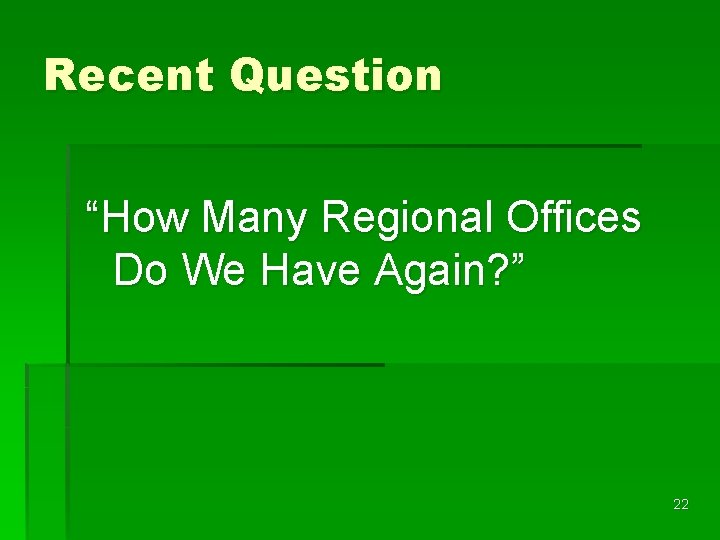 Recent Question

“How Many Regional Offices Do We Have Again?”

22